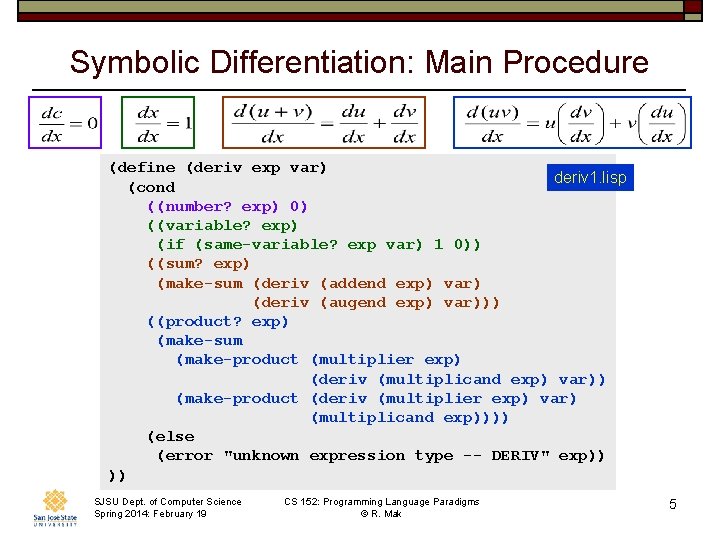 Symbolic Differentiation: Main Procedure

$\frac{dc}{dx} = 0$

$\frac{dx}{dx} = 1$

$\frac{d(u+v)}{dx} = \frac{du}{dx} + \frac{dv}{dx}$

$\frac{d(uv)}{dx} = u\left(\frac{dv}{dx}\right) + v\left(\frac{du}{dx}\right)$

deriv1.lisp

(define (deriv exp var)
  (cond
    ((number? exp) 0)
    ((variable? exp)
     (if (same-variable? exp var) 1 0))
    ((sum? exp)
     (make-sum (deriv (addend exp) var)
               (deriv (augend exp) var)))
    ((product? exp)
     (make-sum
       (make-product (multiplier exp)
                     (deriv (multiplicand exp) var))
       (make-product (deriv (multiplier exp) var)
                     (multiplicand exp))))
    (else
     (error "unknown expression type -- DERIV" exp))
))

San José State UNIVERSITY

SJSU Dept. of Computer Science
Spring 2014: February 19

CS 152: Programming Language Paradigms
© R. Mak

5